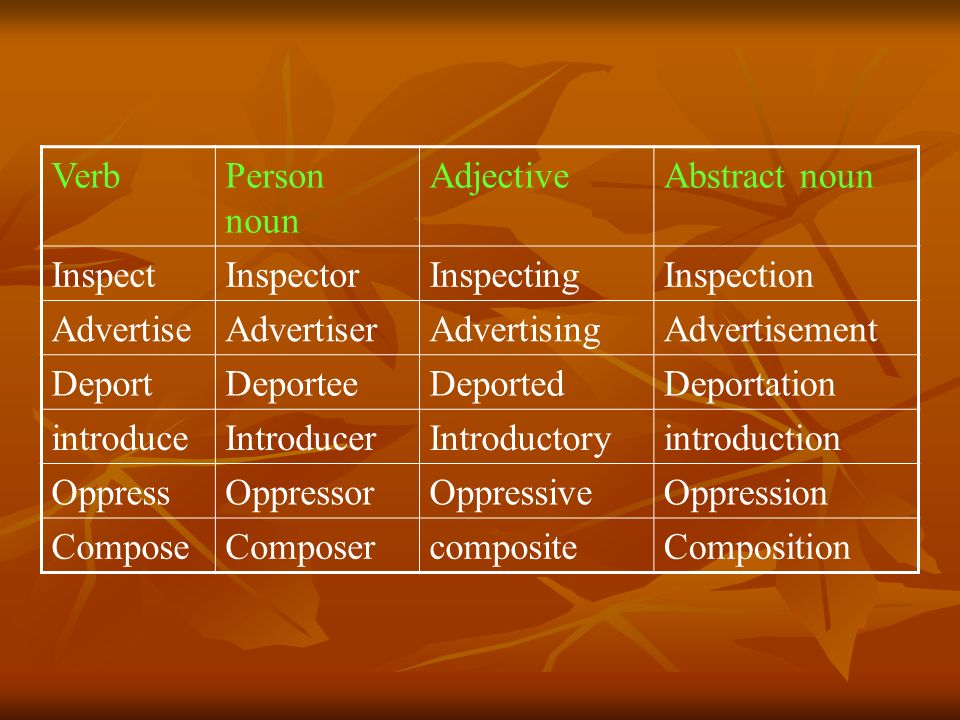 | Verb | Person noun | Adjective | Abstract noun |
|---|---|---|---|
| Inspect | Inspector | Inspecting | Inspection |
| Advertise | Advertiser | Advertising | Advertisement |
| Deport | Deportee | Deported | Deportation |
| introduce | Introducer | Introductory | introduction |
| Oppress | Oppressor | Oppressive | Oppression |
| Compose | Composer | composite | Composition |